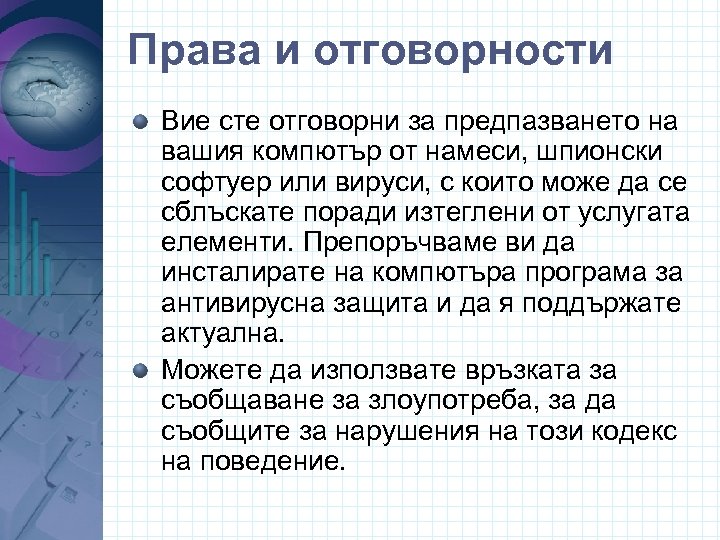 Права и отговорности

Вие сте отговорни за предпазването на вашия компютър от намеси, шпионски софтуер или вируси, с които може да се сблъскате поради изтеглени от услугата елементи. Препоръчваме ви да инсталирате на компютъра програма за антивирусна защита и да я поддържате актуална.

Можете да използвате връзката за съобщаване за злоупотреба, за да съобщите за нарушения на този кодекс на поведение.